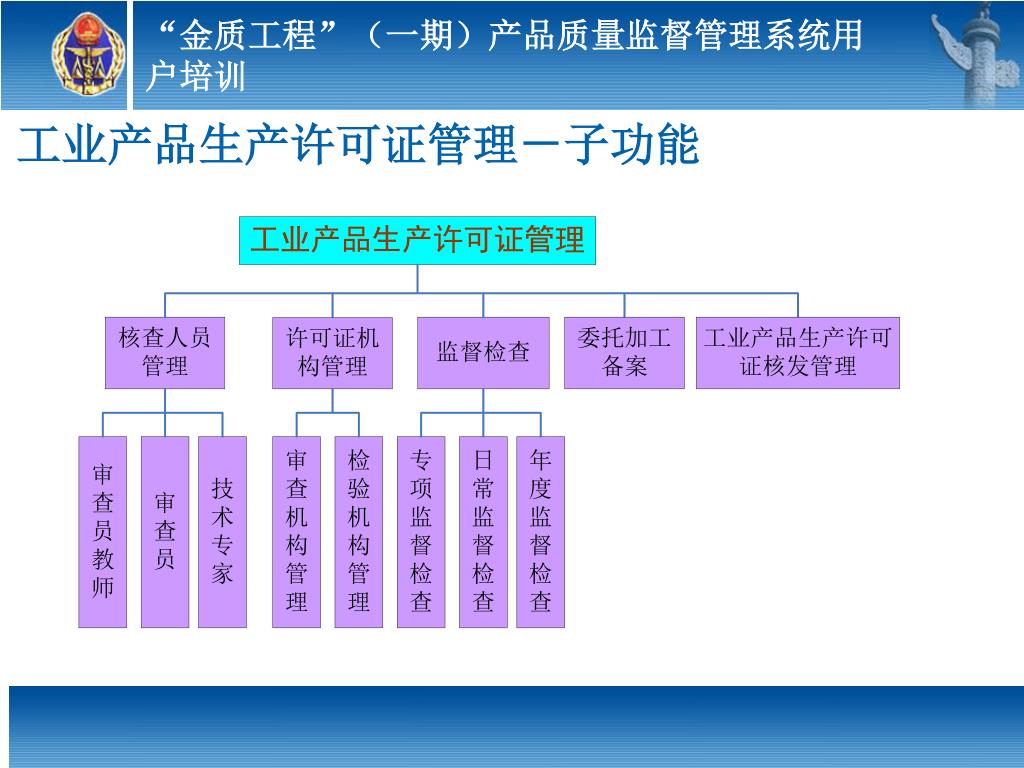 “金质工程”（一期）产品质量监督管理系统用户培训

工业产品生产许可证管理－子功能

工业产品生产许可证管理

核查人员管理

许可证机构管理

监督检查

委托加工备案

工业产品生产许可证核发管理

审查员教师

审查员

技术专家

审查机构管理

检验机构管理

专项监督检查

日常监督检查

年度监督检查